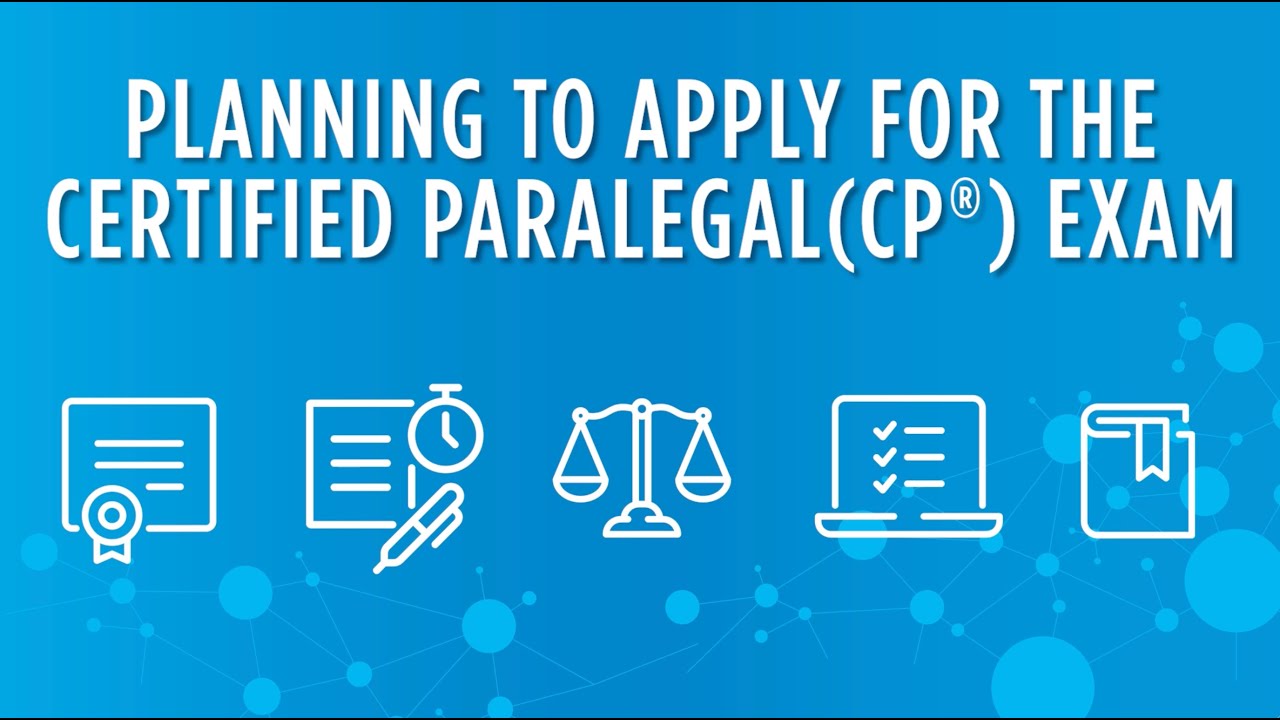 PLANNING TO APPLY FOR THE CERTIFIED PARALEGAL(CP®) EXAM